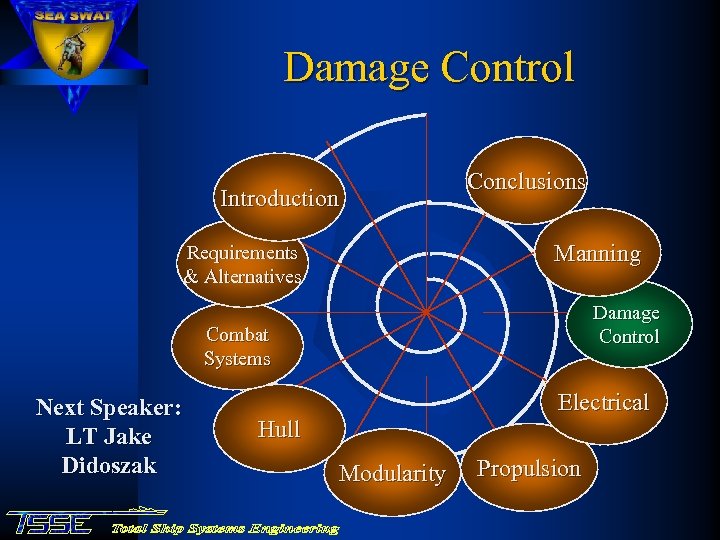 SEA SWAT

Damage Control

Introduction

Requirements & Alternatives

Combat Systems

Hull

Modularity

Propulsion

Electrical

Damage Control

Manning

Conclusions

Next Speaker: LT Jake Didoszak

TSSE Total Ship Systems Engineering